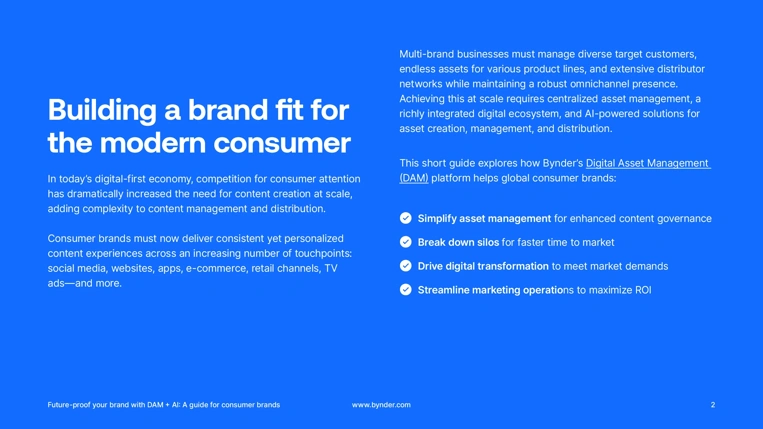 Building a brand fit for the modern consumer

In today's digital-first economy, competition for consumer attention has dramatically increased the need for content creation at scale, adding complexity to content management and distribution.

Consumer brands must now deliver consistent yet personalized content experiences across an increasing number of touchpoints: social media, websites, apps, e-commerce, retail channels, TV ads—and more.

Multi-brand businesses must manage diverse target customers, endless assets for various product lines, and extensive distributor networks while maintaining a robust omnichannel presence. Achieving this at scale requires centralized asset management, a richly integrated digital ecosystem, and AI-powered solutions for asset creation, management, and distribution.

This short guide explores how Bynder's Digital Asset Management (DAM) platform helps global consumer brands:

Simplify asset management for enhanced content governance

Break down silos for faster time to market

Drive digital transformation to meet market demands

Streamline marketing operations to maximize ROI

Future-proof your brand with DAM + AI: A guide for consumer brands

www.bynder.com

2